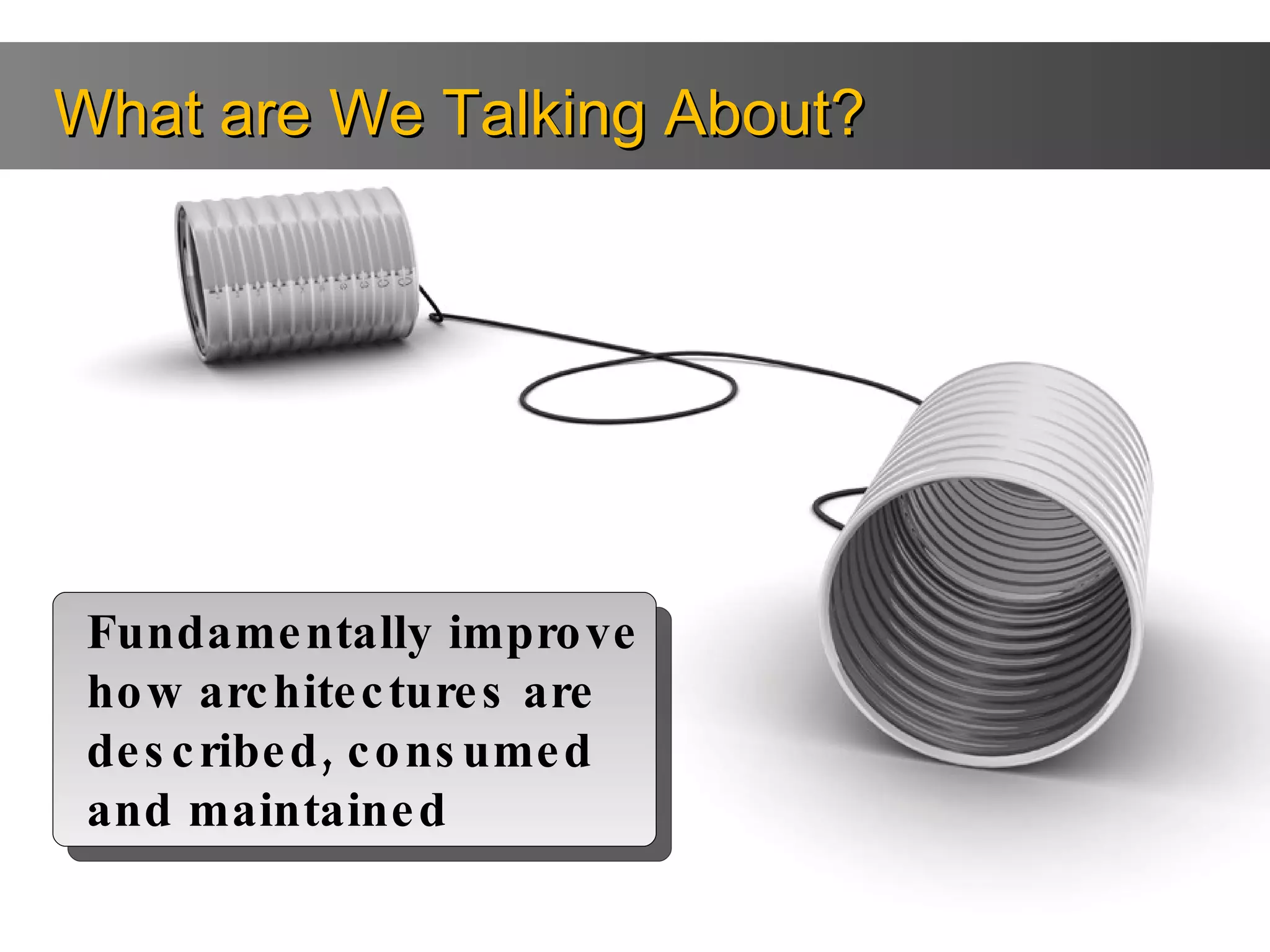 What are We Talking About?

Fundamentally improve how architectures are described, consumed and maintained